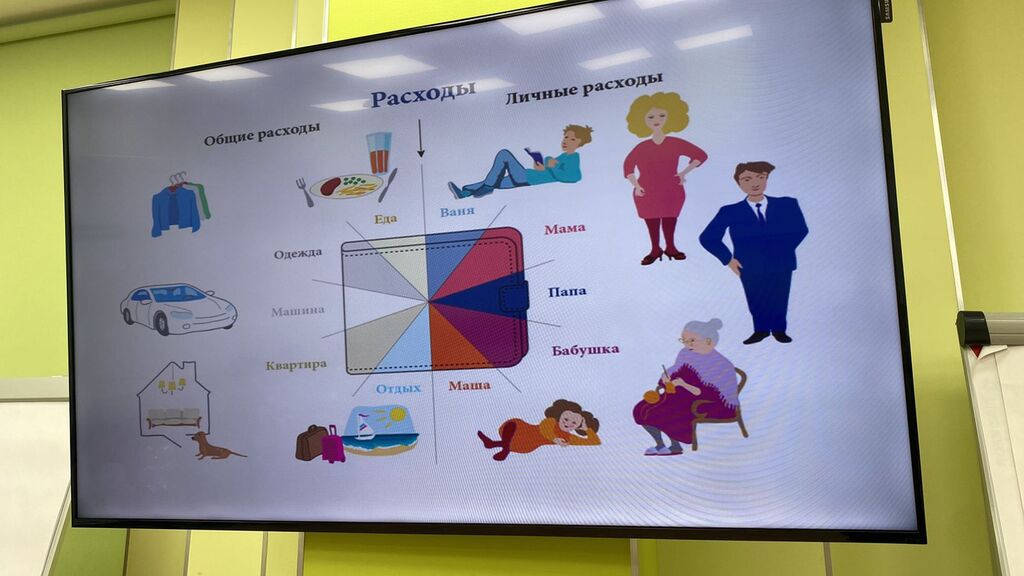 Расходы

Общие расходы

Личные расходы

Еда

Одежда

Машина

Квартира

Отдых

Ваня

Мама

Папа

Бабушка

Маша